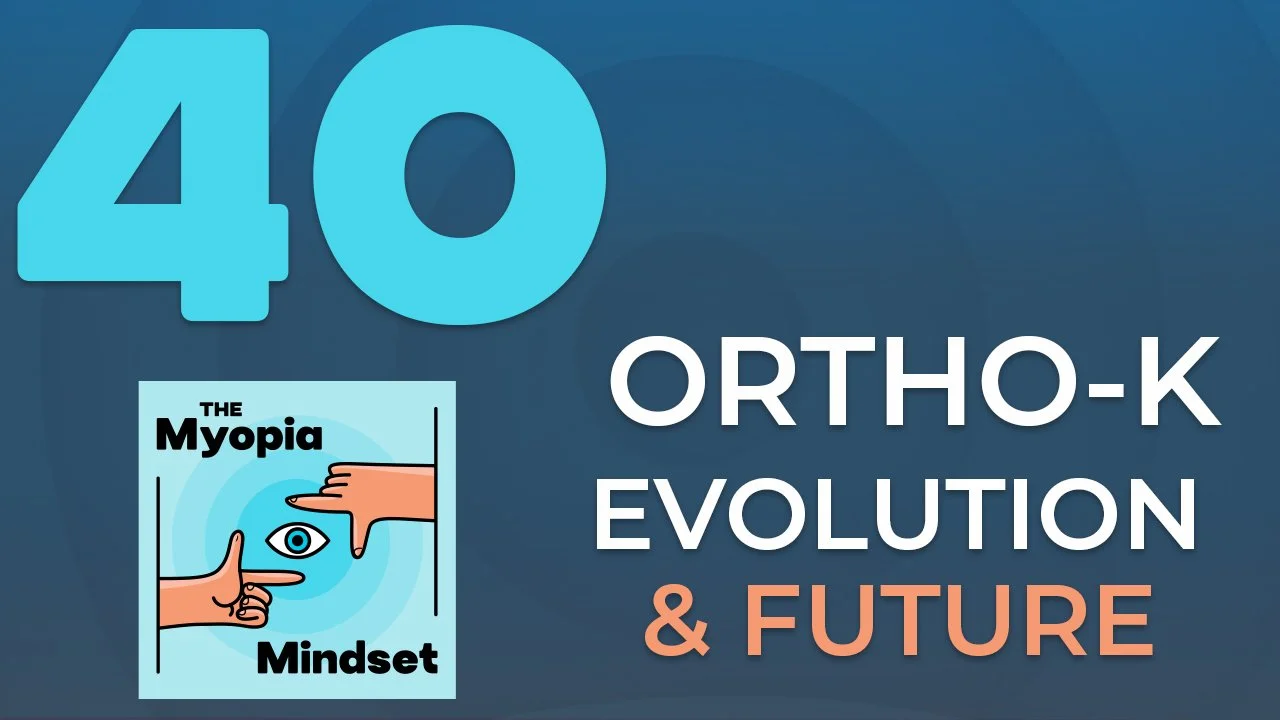 40

THE
Myopia
Mindset

ORTHO-K
EVOLUTION
& FUTURE